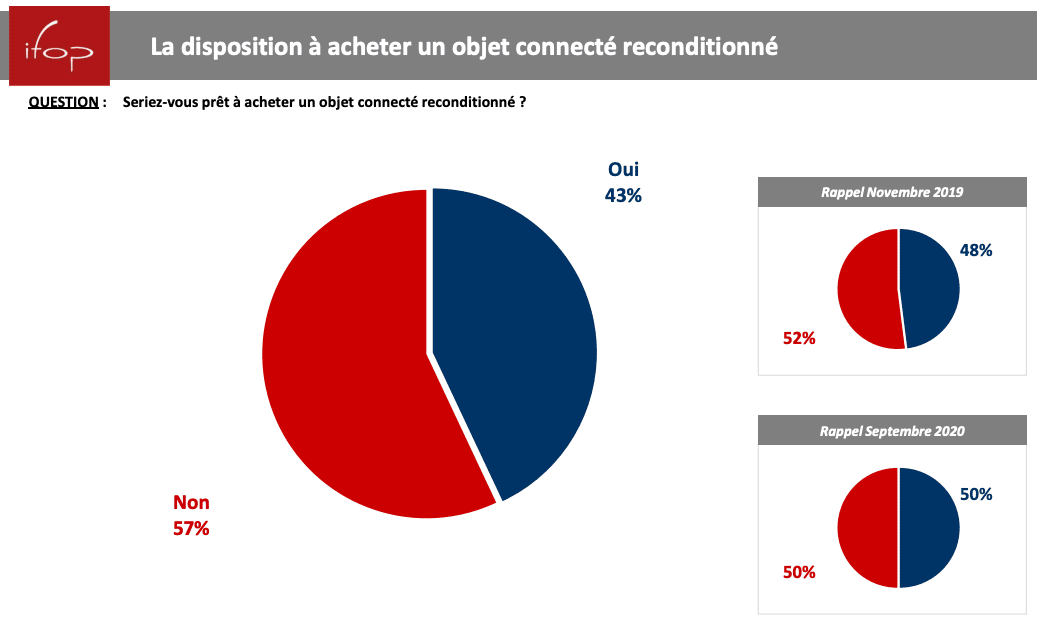 ifop

La disposition à acheter un objet connecté reconditionné

QUESTION : Seriez-vous prêt à acheter un objet connecté reconditionné ?

Oui
43%

Non
57%

Rappel Novembre 2019

48%

52%

Rappel Septembre 2020

50%

50%